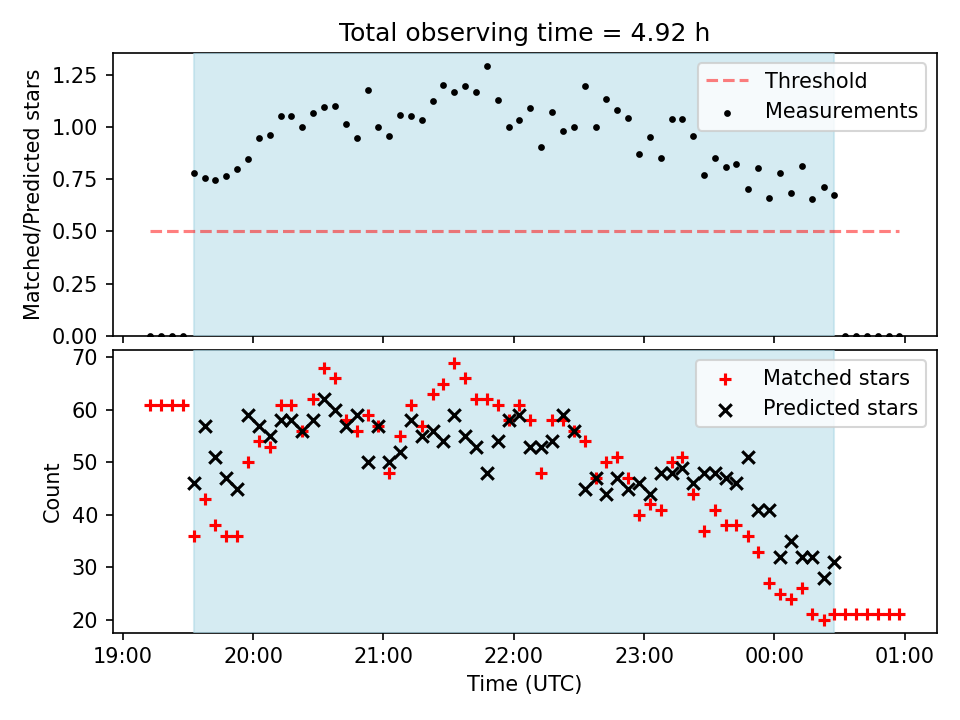 Total observing time = 4.92 h

Matched/Predicted stars

1.25
1.00
0.75
0.50
0.25
0.00

Threshold
Measurements

Count

70
60
50
40
30
20

Matched stars
Predicted stars

19:00
20:00
21:00
22:00
23:00
00:00
01:00

Time (UTC)